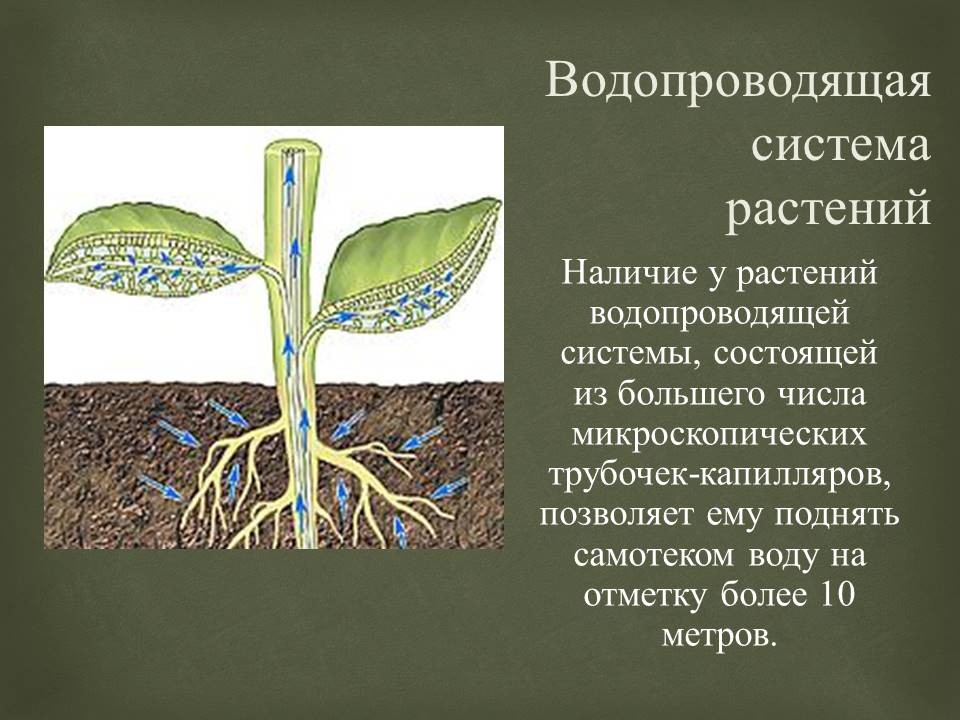 Водопроводящая система растений

Наличие у растений водопроводящей системы, состоящей из большего числа микроскопических трубочек-капилляров, позволяет ему поднять самотеком воду на отметку более 10 метров.